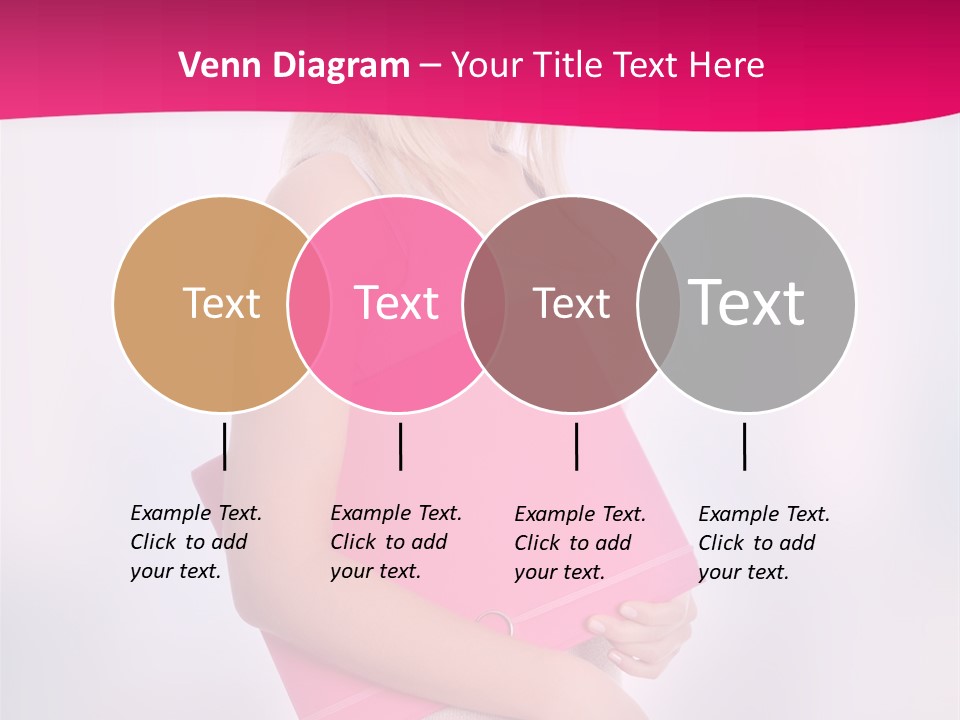 Venn Diagram – Your Title Text Here

Text

Text

Text

Text

Example Text. Click to add your text.

Example Text. Click to add your text.

Example Text. Click to add your text.

Example Text. Click to add your text.